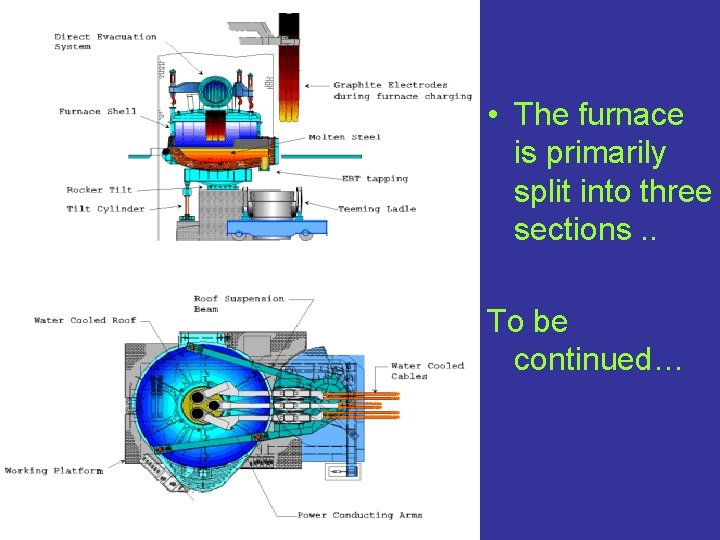 Direct Evacuation System

Graphite Electrodes during furnace charging

Furnace Shell

Molten Steel

EBT tapping

Rocker Tilt

Tilt Cylinder

Teeming Ladle

Roof Suspension Beam

Water Cooled Roof

Water Cooled Cables

Working Platform

Power Conducting Arms

• The furnace is primarily split into three sections ..

To be continued…